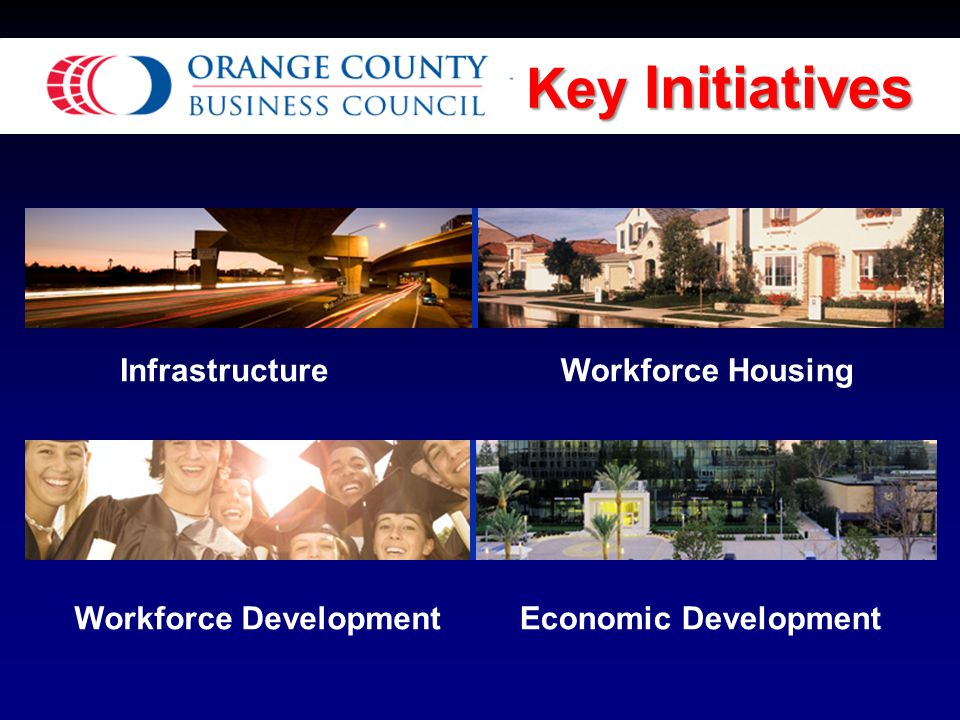 ORANGE COUNTY
BUSINESS COUNCIL

Key Initiatives

Infrastructure

Workforce Housing

Workforce Development

Economic Development